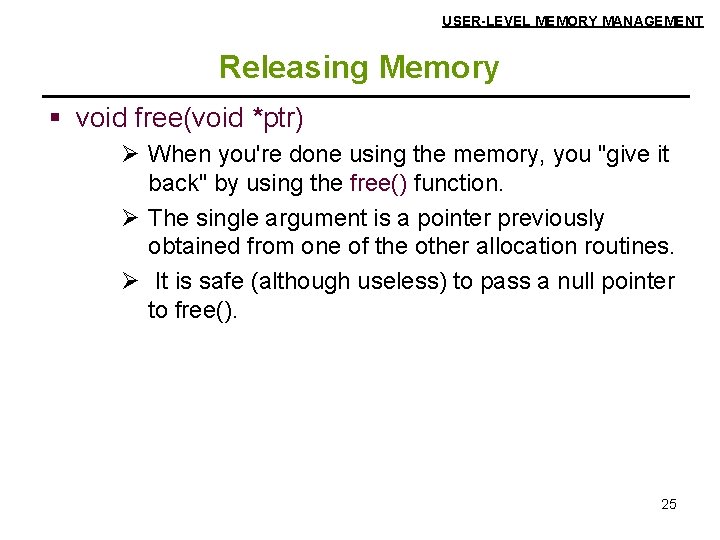 USER-LEVEL MEMORY MANAGEMENT

Releasing Memory

▪ void free(void *ptr)

➢ When you're done using the memory, you "give it back" by using the free() function.

➢ The single argument is a pointer previously obtained from one of the other allocation routines.

➢ It is safe (although useless) to pass a null pointer to free().

25